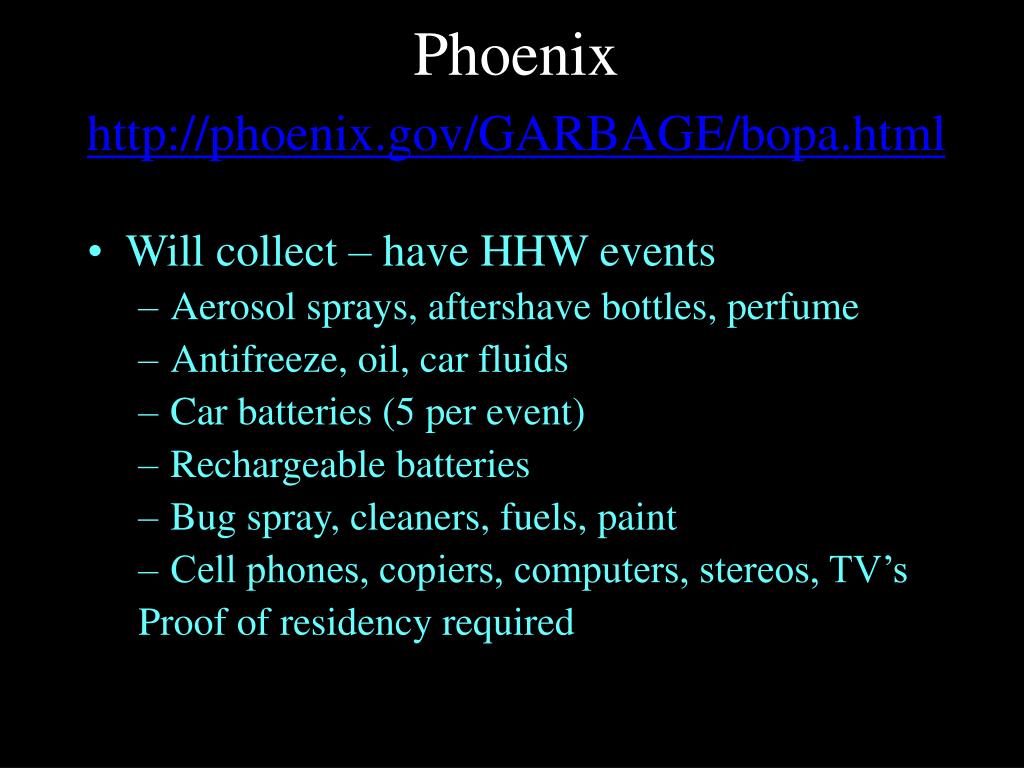 Phoenix
http://phoenix.gov/GARBAGE/bopa.html

• Will collect – have HHW events
– Aerosol sprays, aftershave bottles, perfume
– Antifreeze, oil, car fluids
– Car batteries (5 per event)
– Rechargeable batteries
– Bug spray, cleaners, fuels, paint
– Cell phones, copiers, computers, stereos, TV’s
Proof of residency required